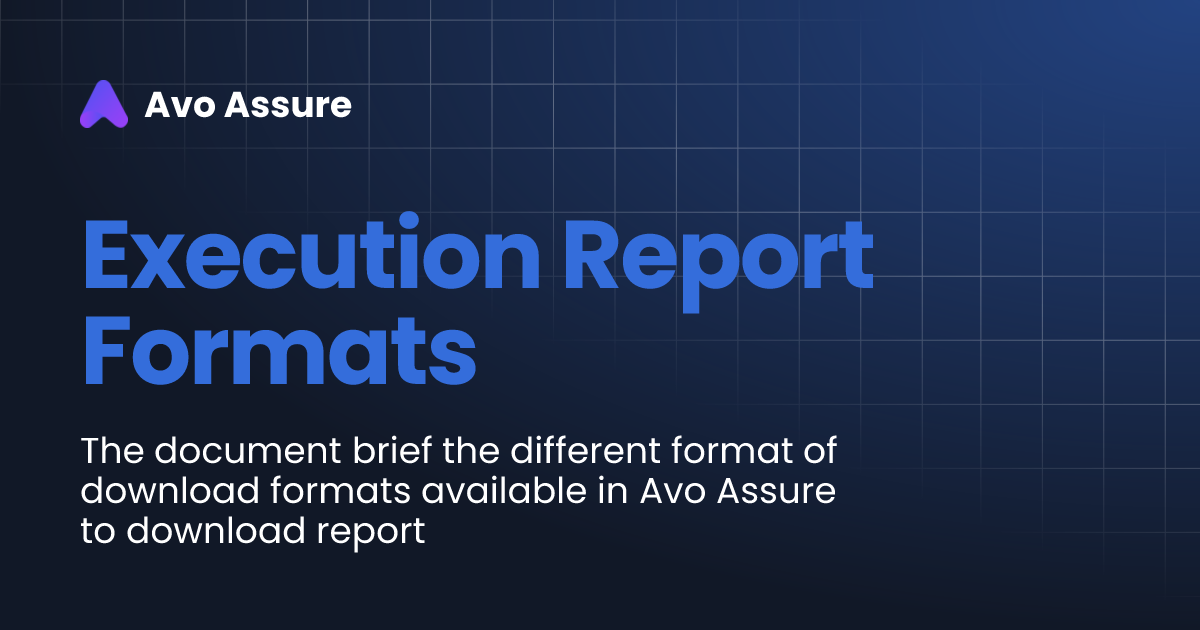 Avo Assure

Execution Report Formats

The document brief the different format of download formats available in Avo Assure to download report